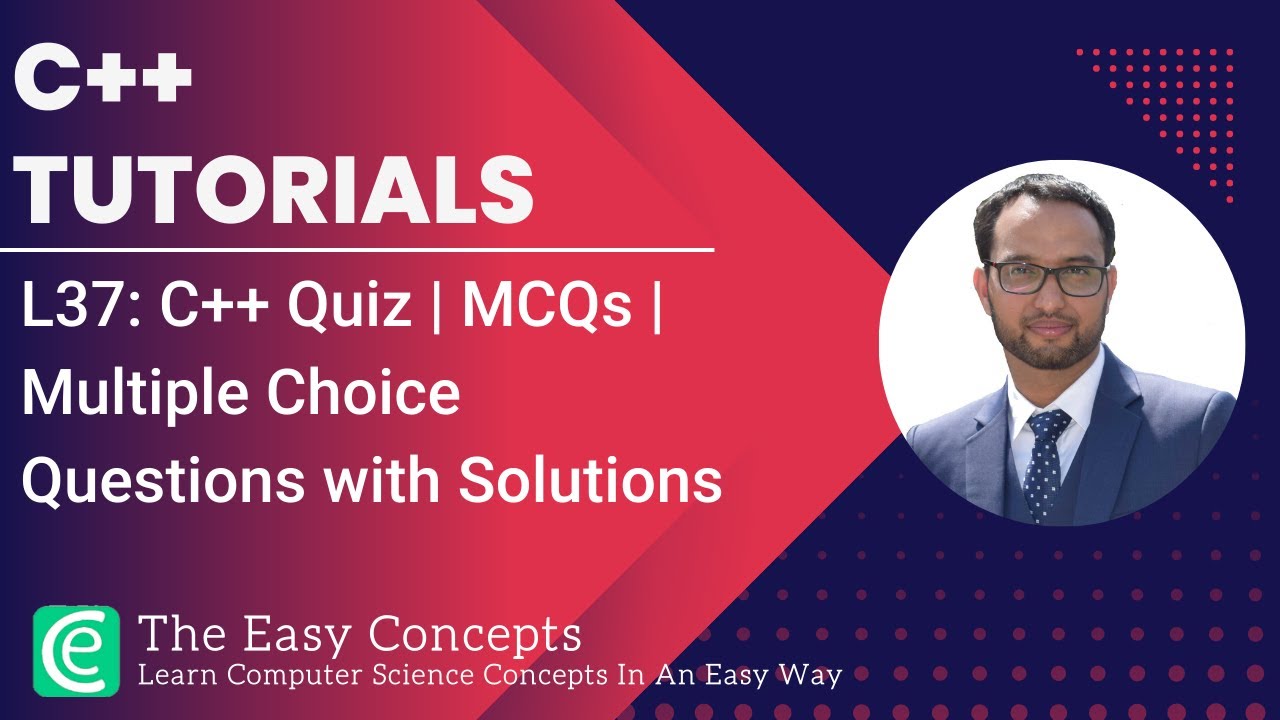 C++
TUTORIALS

L37: C++ Quiz | MCQs | Multiple Choice Questions with Solutions

The Easy Concepts
Learn Computer Science Concepts In An Easy Way